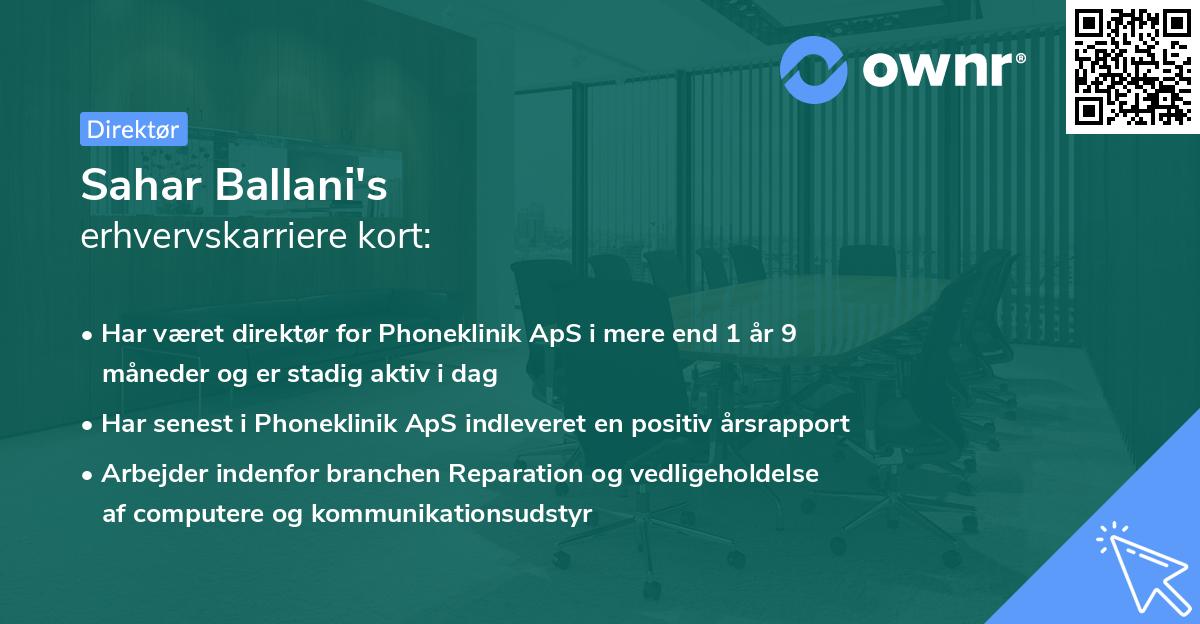 ownr®

Direktør

Sahar Ballani's
erhvervskarriere kort:

• Har været direktør for Phoneklinik ApS i mere end 1 år 9 måneder og er stadig aktiv i dag

• Har senest i Phoneklinik ApS indleveret en positiv årsrapport

• Arbejder indenfor branchen Reparation og vedligeholdelse af computere og kommunikationsudstyr